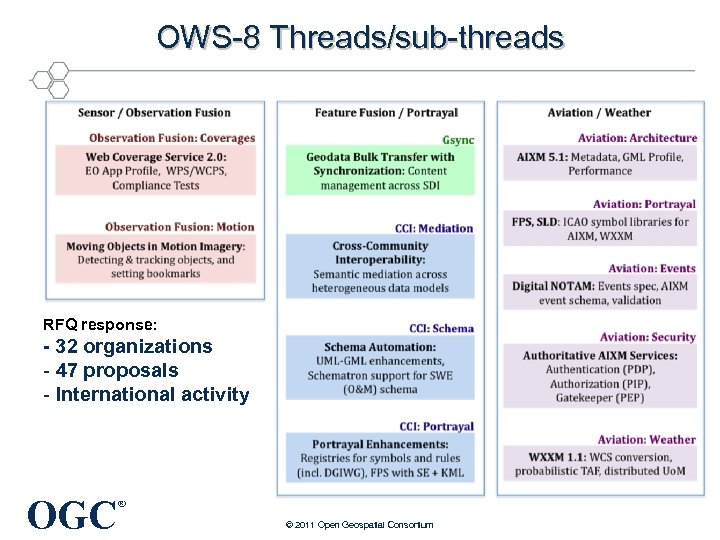 OWS-8 Threads/sub-threads

Sensor / Observation Fusion

Observation Fusion: Coverages

Web Coverage Service 2.0: EO App Profile, WPS/WCPS, Compliance Tests

Observation Fusion: Motion

Moving Objects in Motion Imagery: Detecting & tracking objects, and setting bookmarks

RFQ response:
- 32 organizations
- 47 proposals
- International activity

Feature Fusion / Portrayal

Gsync

Geodata Bulk Transfer with Synchronization: Content management across SDI

CCI: Mediation

Cross-Community Interoperability: Semantic mediation across heterogeneous data models

CCI: Schema

Schema Automation: UML-GML enhancements, Schematron support for SWE (O&M) schema

CCI: Portrayal

Portrayal Enhancements: Registries for symbols and rules (incl. DGIWG), FPS with SE + KML

Aviation / Weather

Aviation: Architecture

AIXM 5.1: Metadata, GML Profile, Performance

Aviation: Portrayal

FPS, SLD: ICAO symbol libraries for AIXM, WXXM

Aviation: Events

Digital NOTAM: Events spec, AIXM event schema, validation

Aviation: Security

Authoritative AIXM Services: Authentication (PDP), Authorization (PIP), Gatekeeper (PEP)

Aviation: Weather

WXXM 1.1: WCS conversion, probabilistic TAF, distributed UoM

OGC®

© 2011 Open Geospatial Consortium